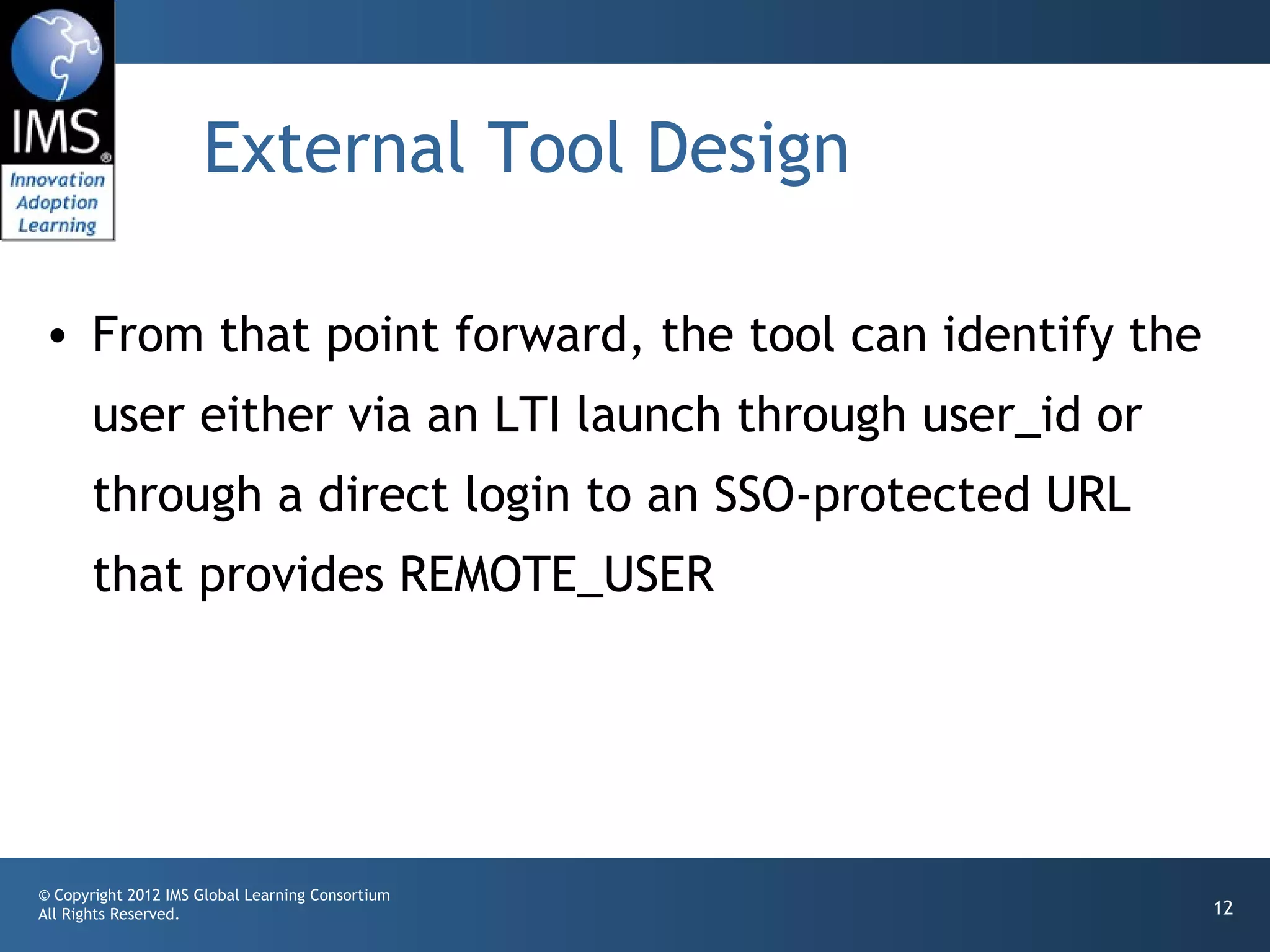 IMS®
Innovation
Adoption
Learning

External Tool Design

• From that point forward, the tool can identify the user either via an LTI launch through user_id or through a direct login to an SSO-protected URL that provides REMOTE_USER

© Copyright 2012 IMS Global Learning Consortium
All Rights Reserved.

12